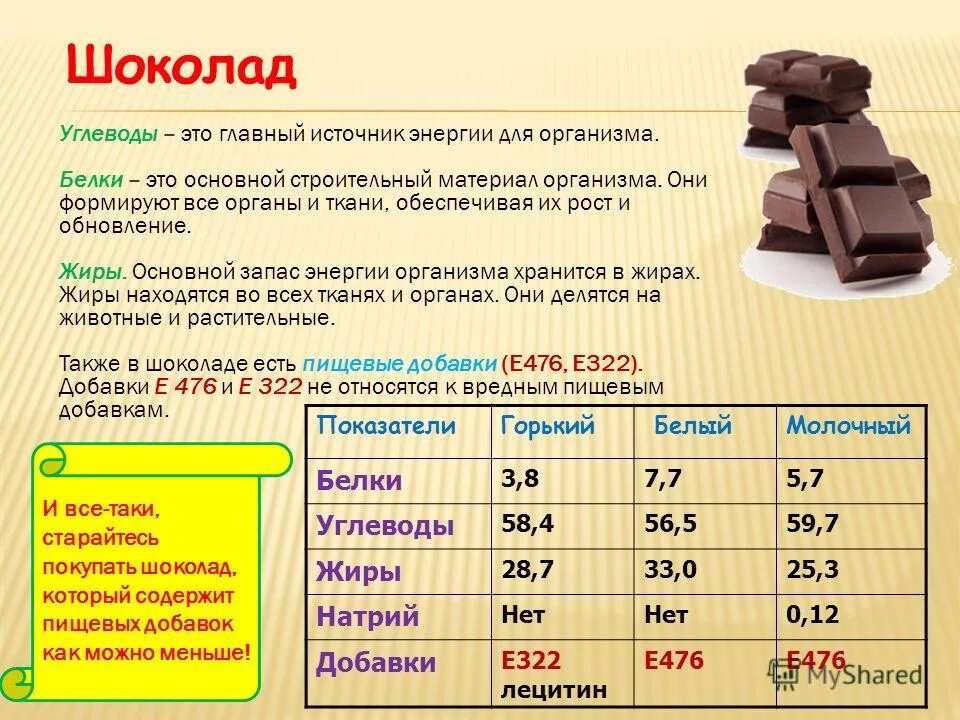 Шоколад

Углеводы – это главный источник энергии для организма.

Белки – это основной строительный материал организма. Они формируют все органы и ткани, обеспечивая их рост и обновление.

Жиры. Основной запас энергии организма хранится в жирах. Жиры находятся во всех тканях и органах. Они делятся на животные и растительные.

Также в шоколаде есть пищевые добавки (Е476, Е322). Добавки Е 476 и Е 322 не относятся к вредным пищевым добавкам.

И все-таки, старайтесь покупать шоколад, который содержит пищевых добавок как можно меньше!

| Показатели | Горький | Белый | Молочный |
|---|---|---|---|
| Белки | 3,8 | 7,7 | 5,7 |
| Углеводы | 58,4 | 56,5 | 59,7 |
| Жиры | 28,7 | 33,0 | 25,3 |
| Натрий | Нет | Нет | 0,12 |
| Добавки | Е322 лецитин | Е476 | Е476 |

MyShared